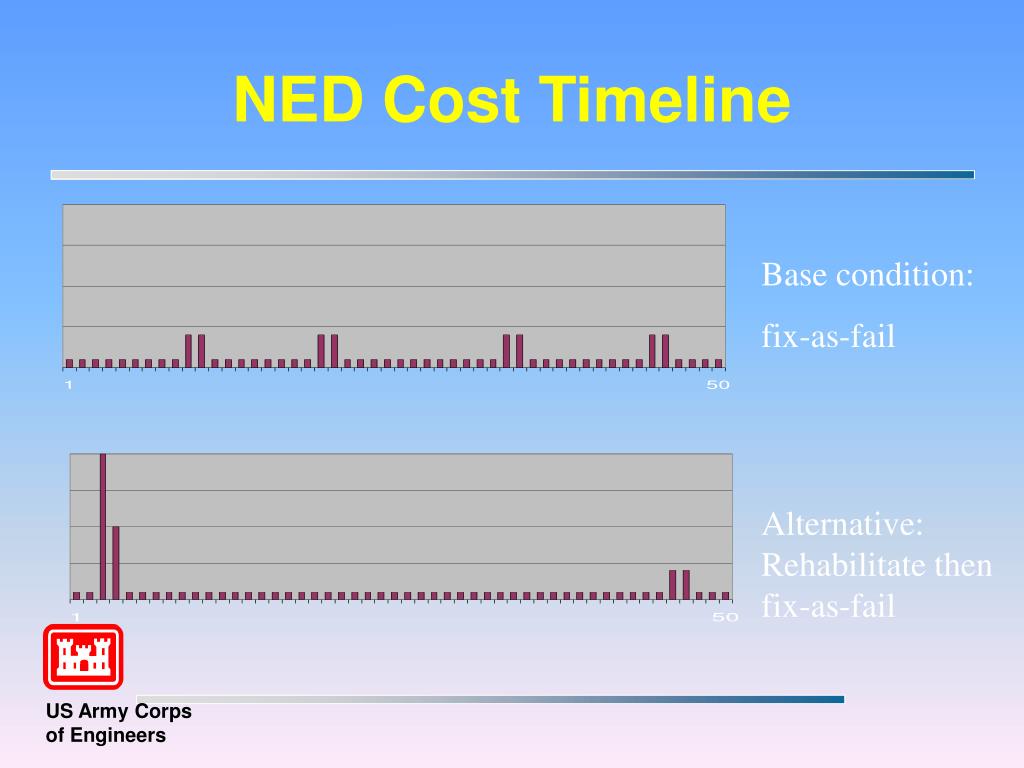 NED Cost Timeline

1

50

Base condition:

fix-as-fail

1

50

Alternative: Rehabilitate then fix-as-fail

US Army Corps of Engineers